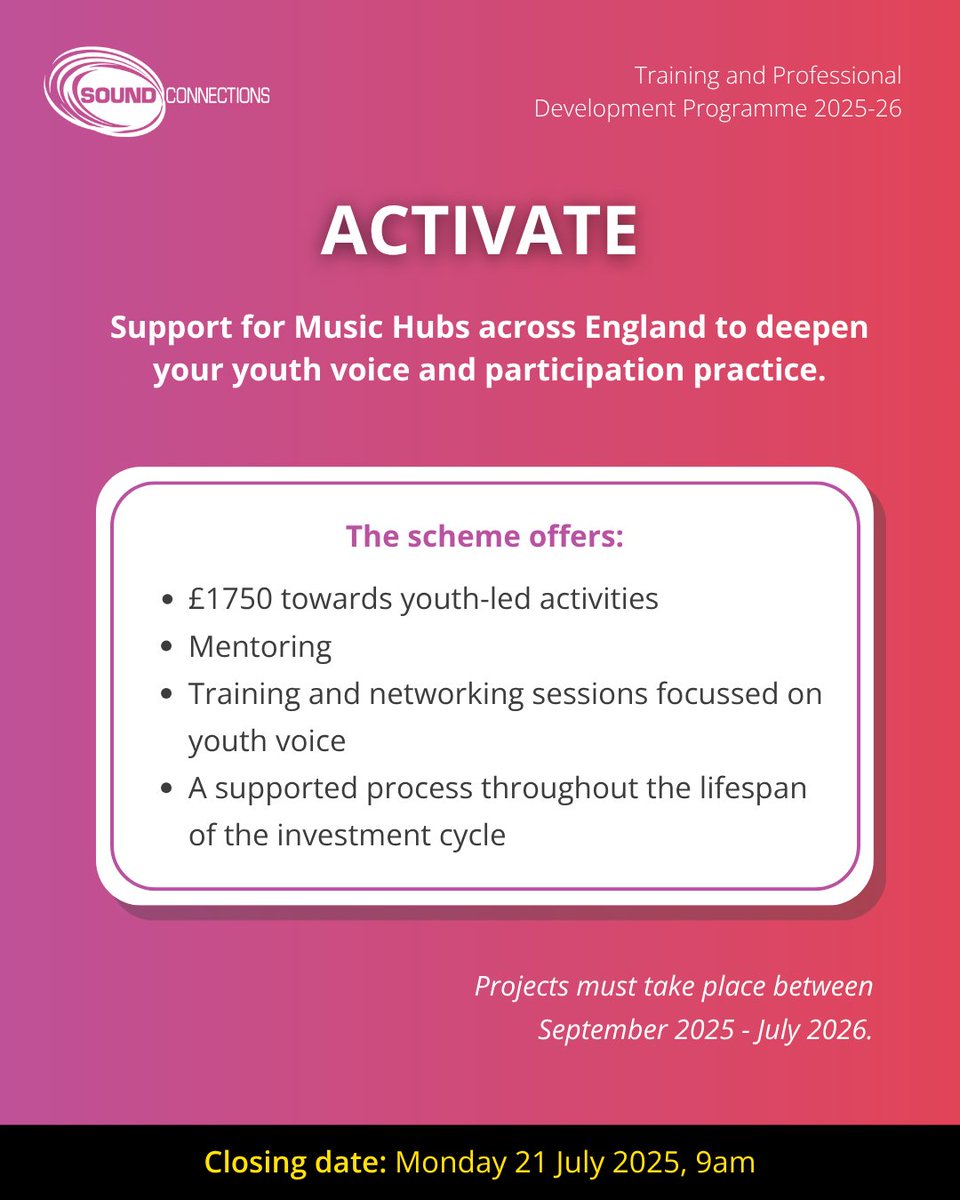 SOUND CONNECTIONS

Training and Professional Development Programme 2025-26

ACTIVATE

Support for Music Hubs across England to deepen your youth voice and participation practice.

The scheme offers:

- £1750 towards youth-led activities
- Mentoring
- Training and networking sessions focussed on youth voice
- A supported process throughout the lifespan of the investment cycle

Projects must take place between September 2025 - July 2026.

Closing date: Monday 21 July 2025, 9am